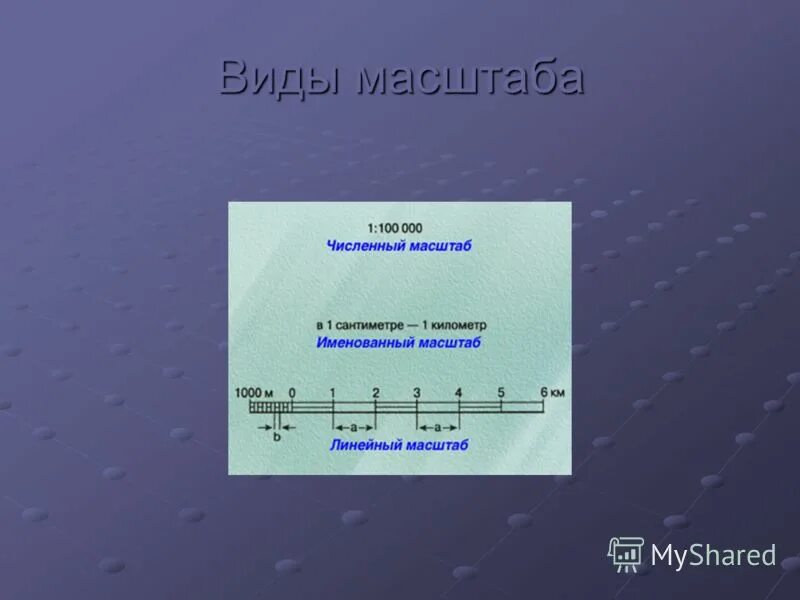 Виды масштаба

1:100 000
Численный масштаб

в 1 сантиметре — 1 километр
Именованный масштаб

1000 м 0 1 2 3 4 5 6 км
b a a
Линейный масштаб

MyShared